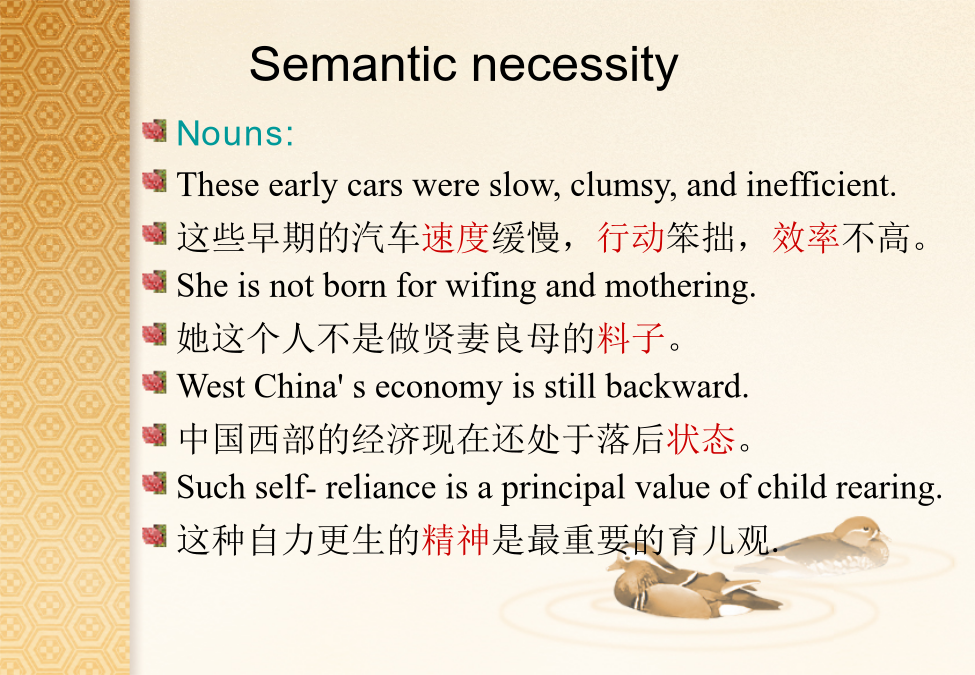 Semantic necessity

Nouns:

These early cars were slow, clumsy, and inefficient.

这些早期的汽车速度缓慢，行动笨拙，效率不高。

She is not born for wifing and mothering.

她这个人不是做贤妻良母的料子。

West China' s economy is still backward.

中国西部的经济现在还处于落后状态。

Such self- reliance is a principal value of child rearing.

这种自力更生的精神是最重要的育儿观.